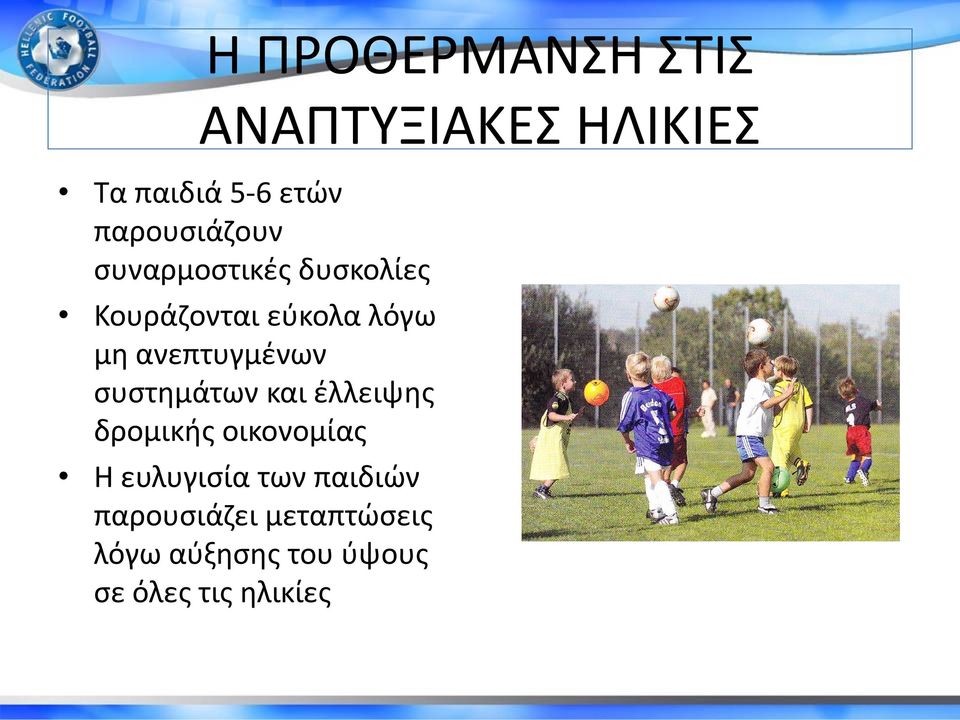 HELLENIC FOOTBALL FEDERATION

Η ΠΡΟΘΕΡΜΑΝΣΗ ΣΤΙΣ ΑΝΑΠΤΥΞΙΑΚΕΣ ΗΛΙΚΙΕΣ

• Τα παιδιά 5-6 ετών παρουσιάζουν συναρμοστικές δυσκολίες

• Κουράζονται εύκολα λόγω μη ανεπτυγμένων συστημάτων και έλλειψης δρομικής οικονομίας

• Η ευλυγισία των παιδιών παρουσιάζει μεταπτώσεις λόγω αύξησης του ύψους σε όλες τις ηλικίες